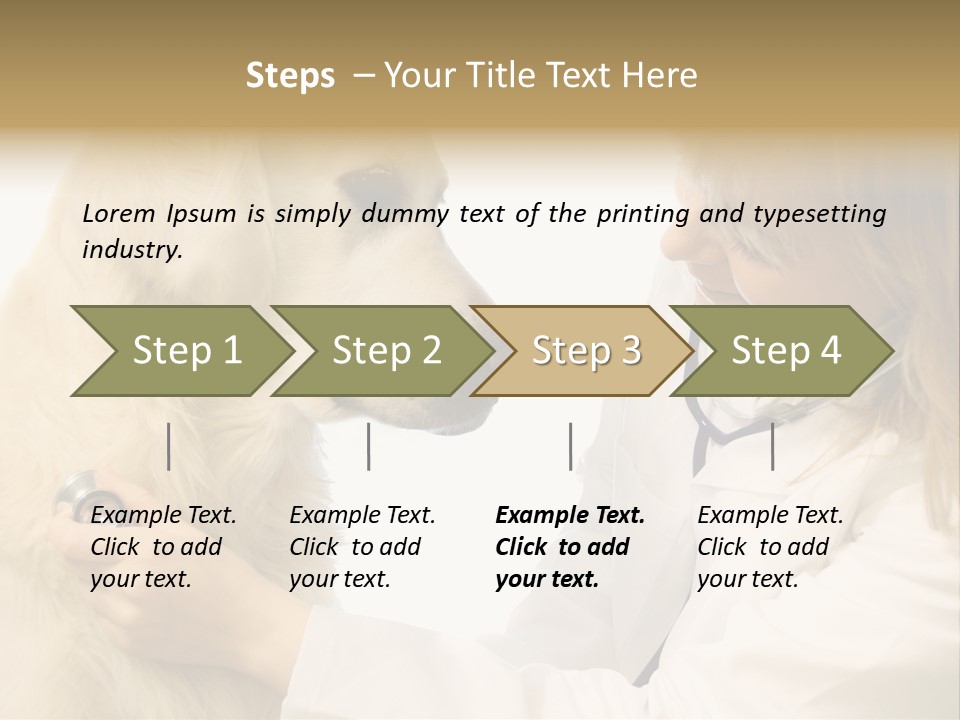 Steps – Your Title Text Here

Lorem Ipsum is simply dummy text of the printing and typesetting industry.

Step 1

Step 2

Step 3

Step 4

Example Text. Click to add your text.

Example Text. Click to add your text.

Example Text. Click to add your text.

Example Text. Click to add your text.